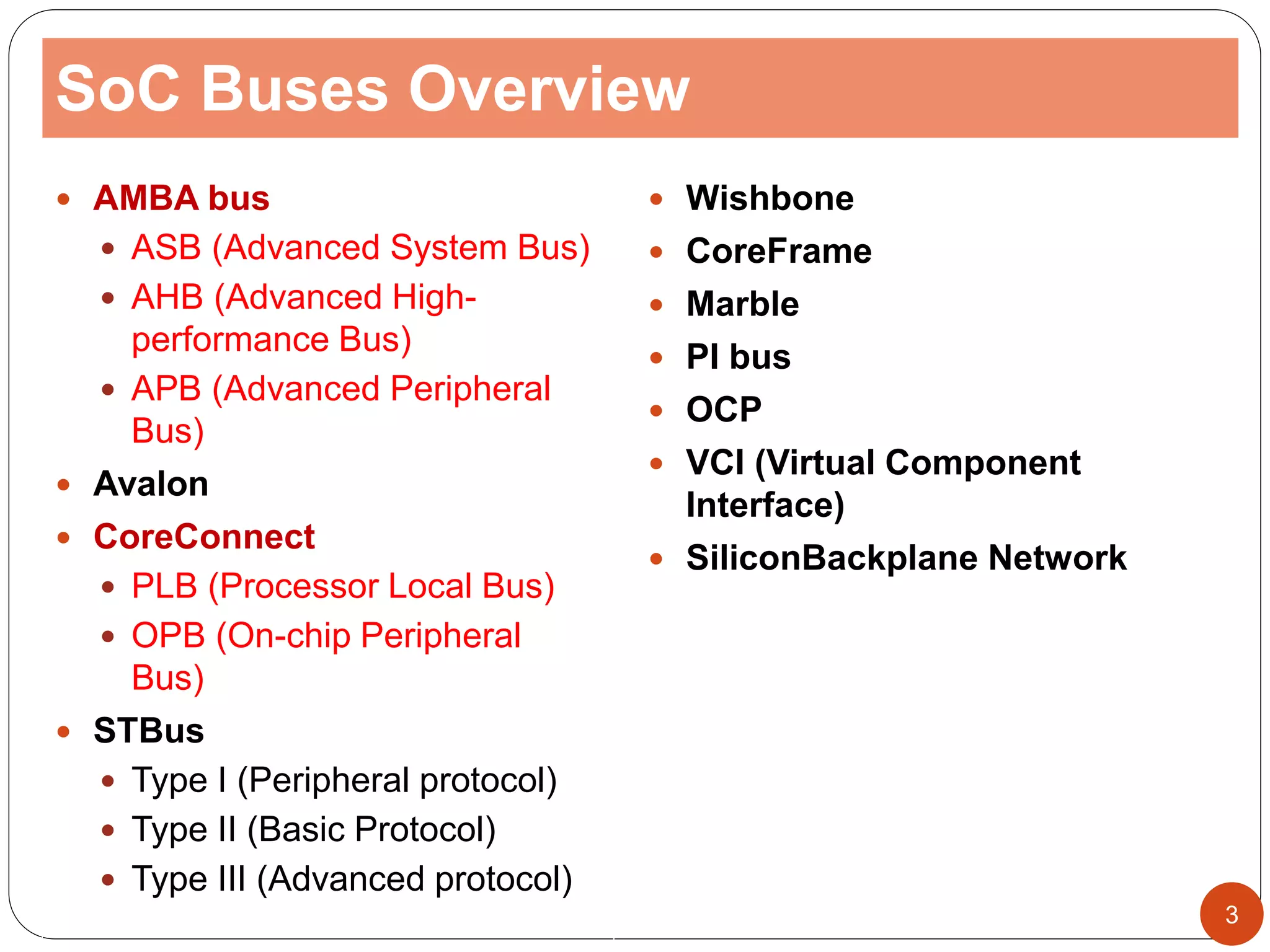 SoC Buses Overview

- AMBA bus
  - ASB (Advanced System Bus)
  - AHB (Advanced High-performance Bus)
  - APB (Advanced Peripheral Bus)
- Avalon
- CoreConnect
  - PLB (Processor Local Bus)
  - OPB (On-chip Peripheral Bus)
- STBus
  - Type I (Peripheral protocol)
  - Type II (Basic Protocol)
  - Type III (Advanced protocol)

- Wishbone
- CoreFrame
- Marble
- PI bus
- OCP
- VCI (Virtual Component Interface)
- SiliconBackplane Network

3